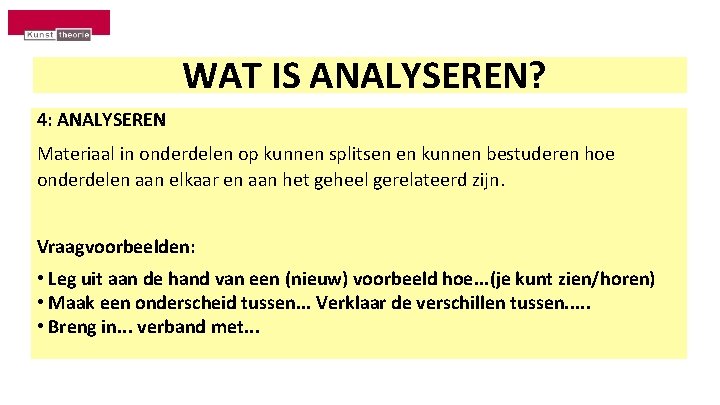 Kunst theorie

WAT IS ANALYSEREN?

4: ANALYSEREN

Materiaal in onderdelen op kunnen splitsen en kunnen bestuderen hoe onderdelen aan elkaar en aan het geheel gerelateerd zijn.

Vraagvoorbeelden:

• Leg uit aan de hand van een (nieuw) voorbeeld hoe…(je kunt zien/horen)
• Maak een onderscheid tussen... Verklaar de verschillen tussen.....
• Breng in... verband met...